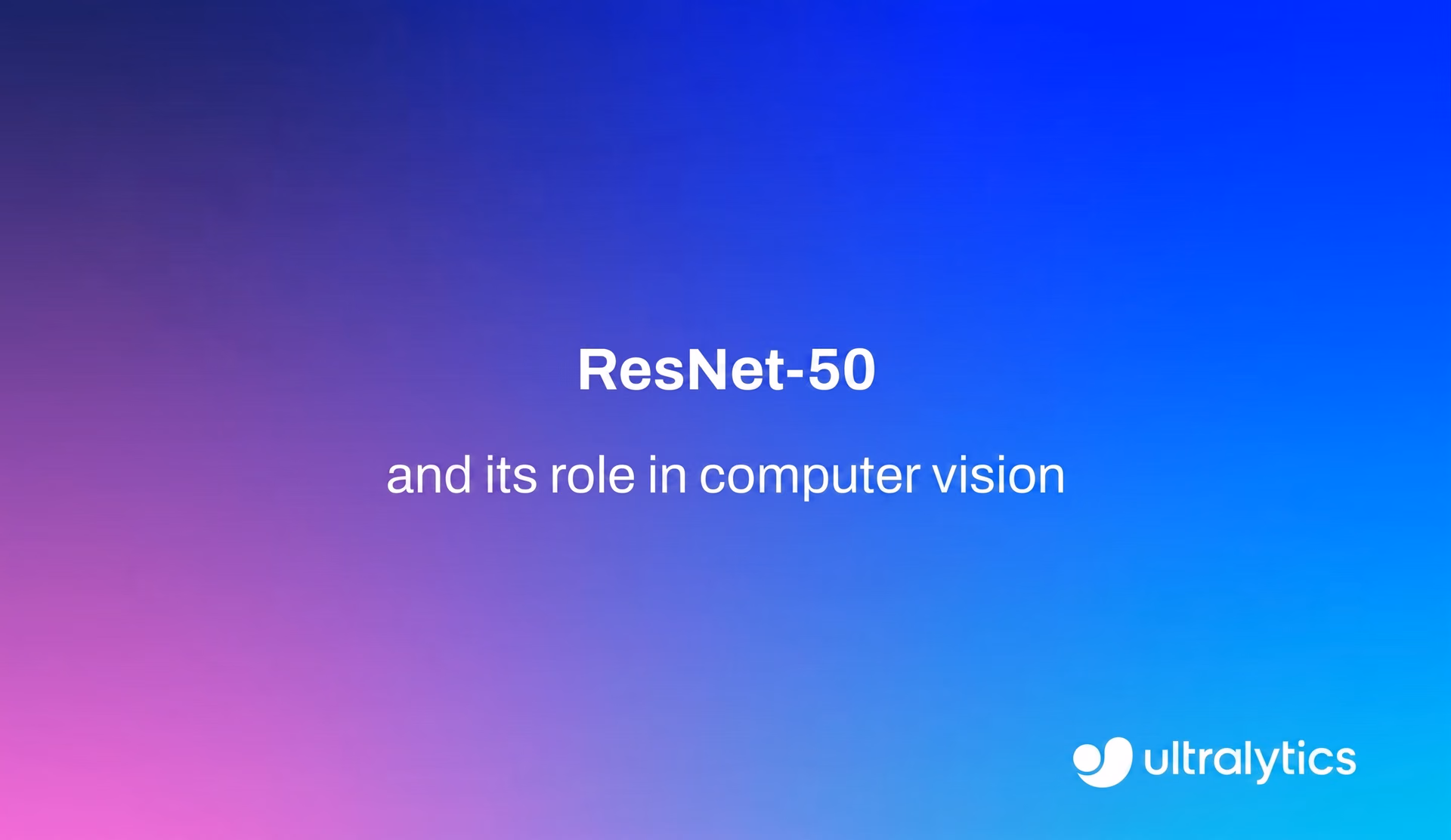 ResNet-50

and its role in computer vision

ultralytics